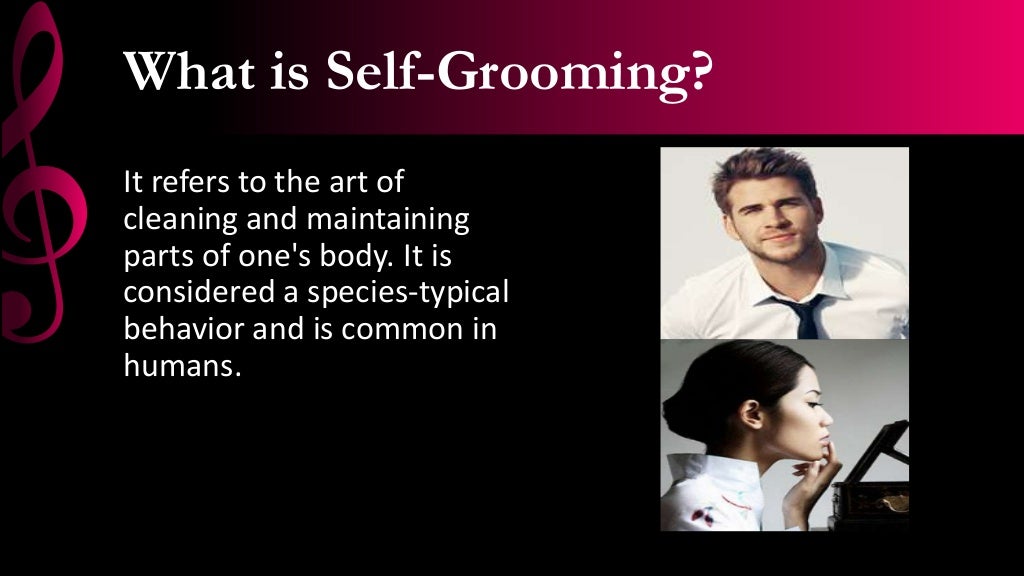 What is Self-Grooming?

It refers to the art of cleaning and maintaining parts of one's body. It is considered a species-typical behavior and is common in humans.